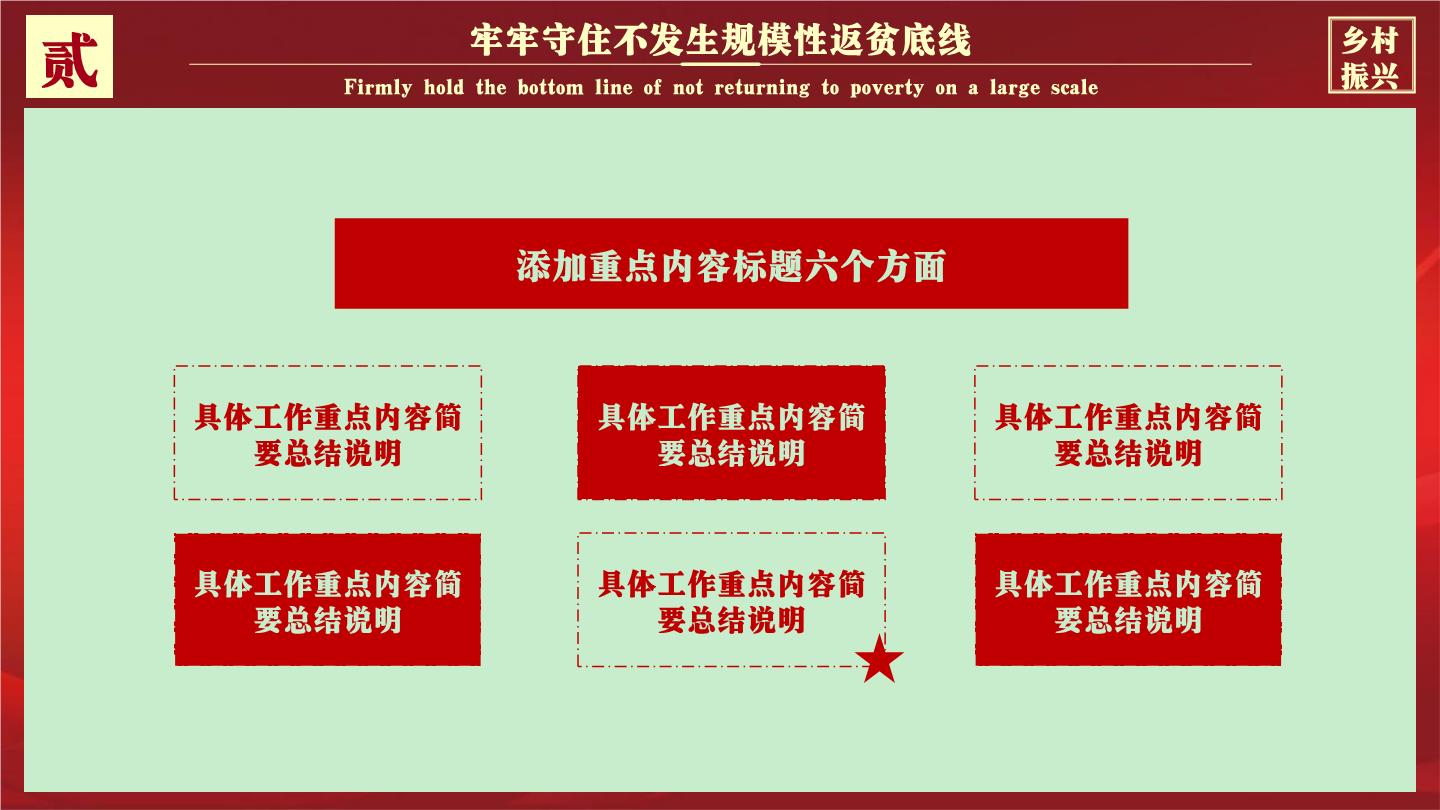 贰

牢牢守住不发生规模性返贫底线

Firmly hold the bottom line of not returning to poverty on a large scale

乡村振兴

添加重点内容标题六个方面

具体工作重点内容简要总结说明

具体工作重点内容简要总结说明

具体工作重点内容简要总结说明

具体工作重点内容简要总结说明

具体工作重点内容简要总结说明

具体工作重点内容简要总结说明